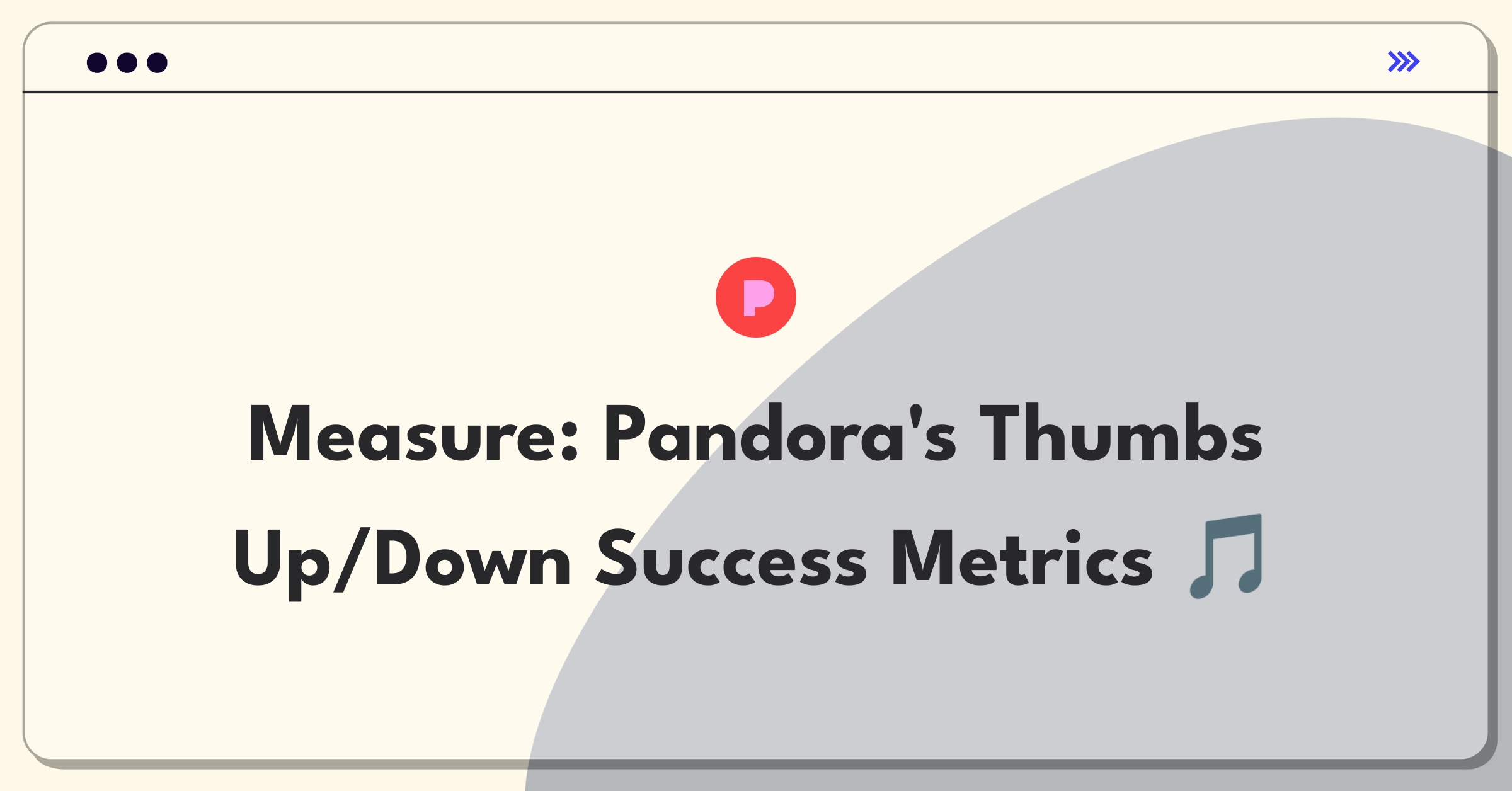 Measure: Pandora's Thumbs Up/Down Success Metrics 🎵